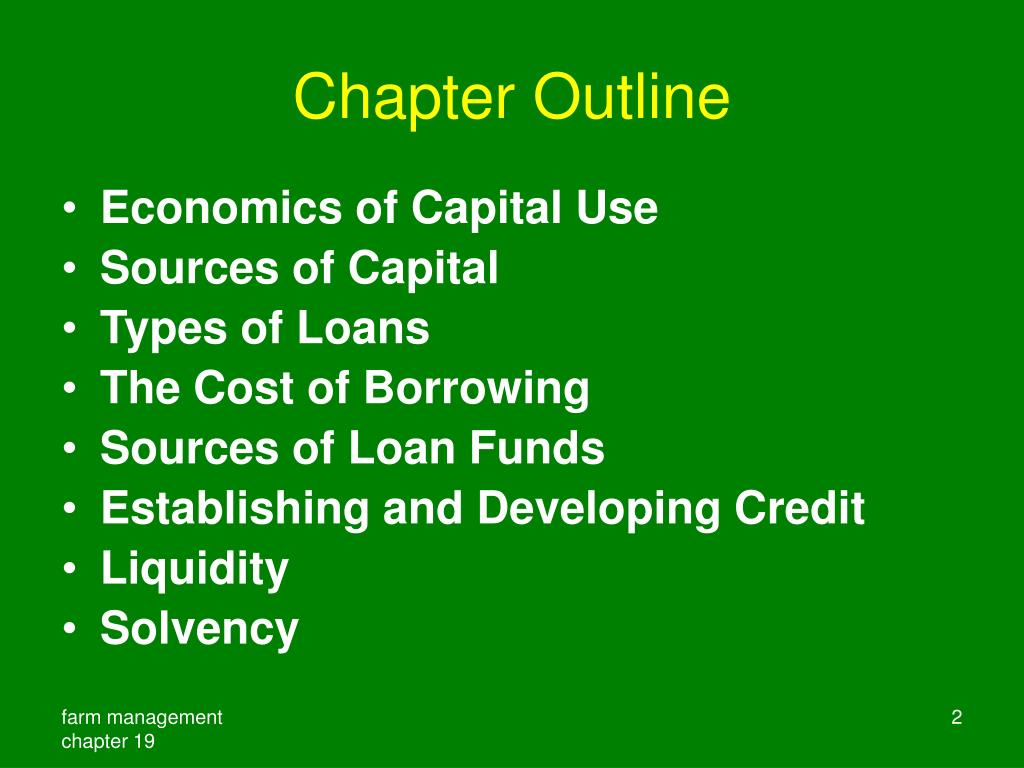 Chapter Outline

• Economics of Capital Use
• Sources of Capital
• Types of Loans
• The Cost of Borrowing
• Sources of Loan Funds
• Establishing and Developing Credit
• Liquidity
• Solvency

farm management
chapter 19

2